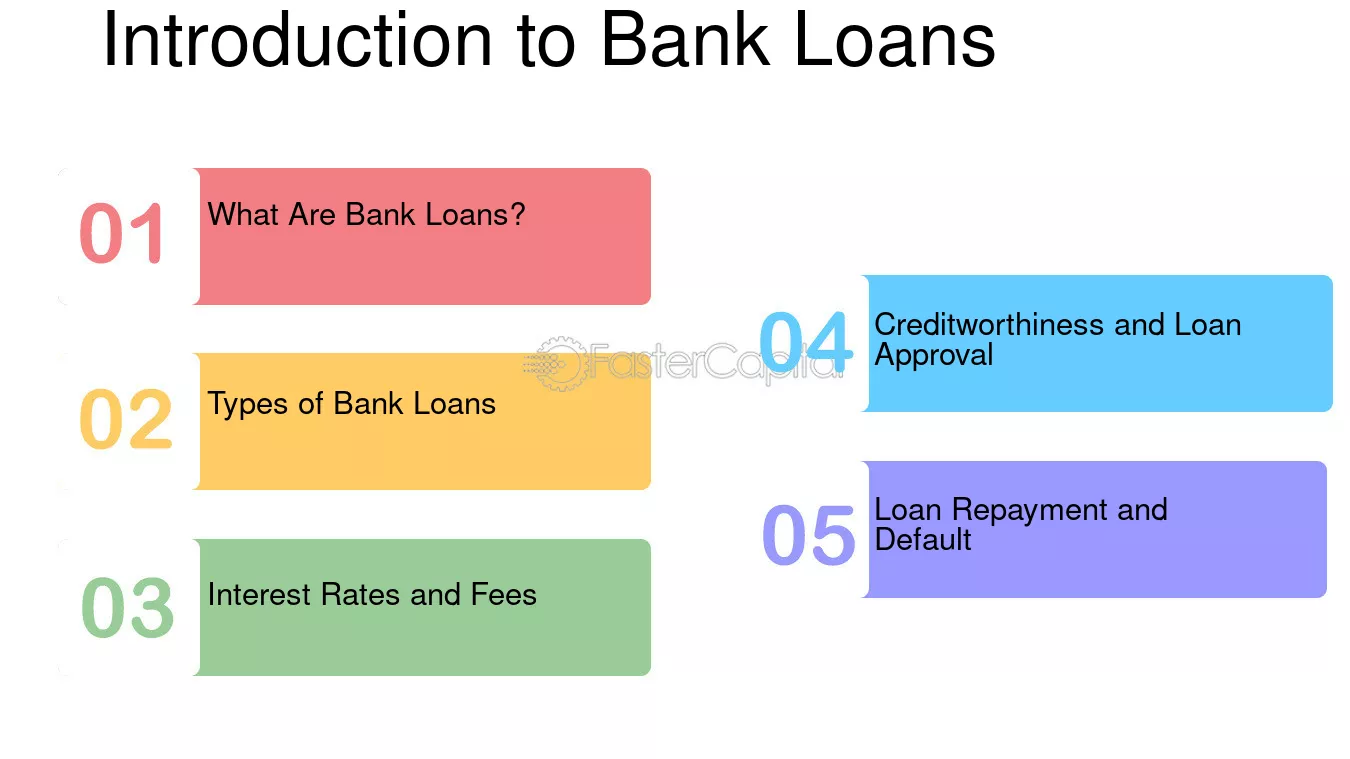 Introduction to Bank Loans

01
What Are Bank Loans?

02
Types of Bank Loans

03
Interest Rates and Fees

04
Creditworthiness and Loan Approval

05
Loan Repayment and Default

FasterCapital